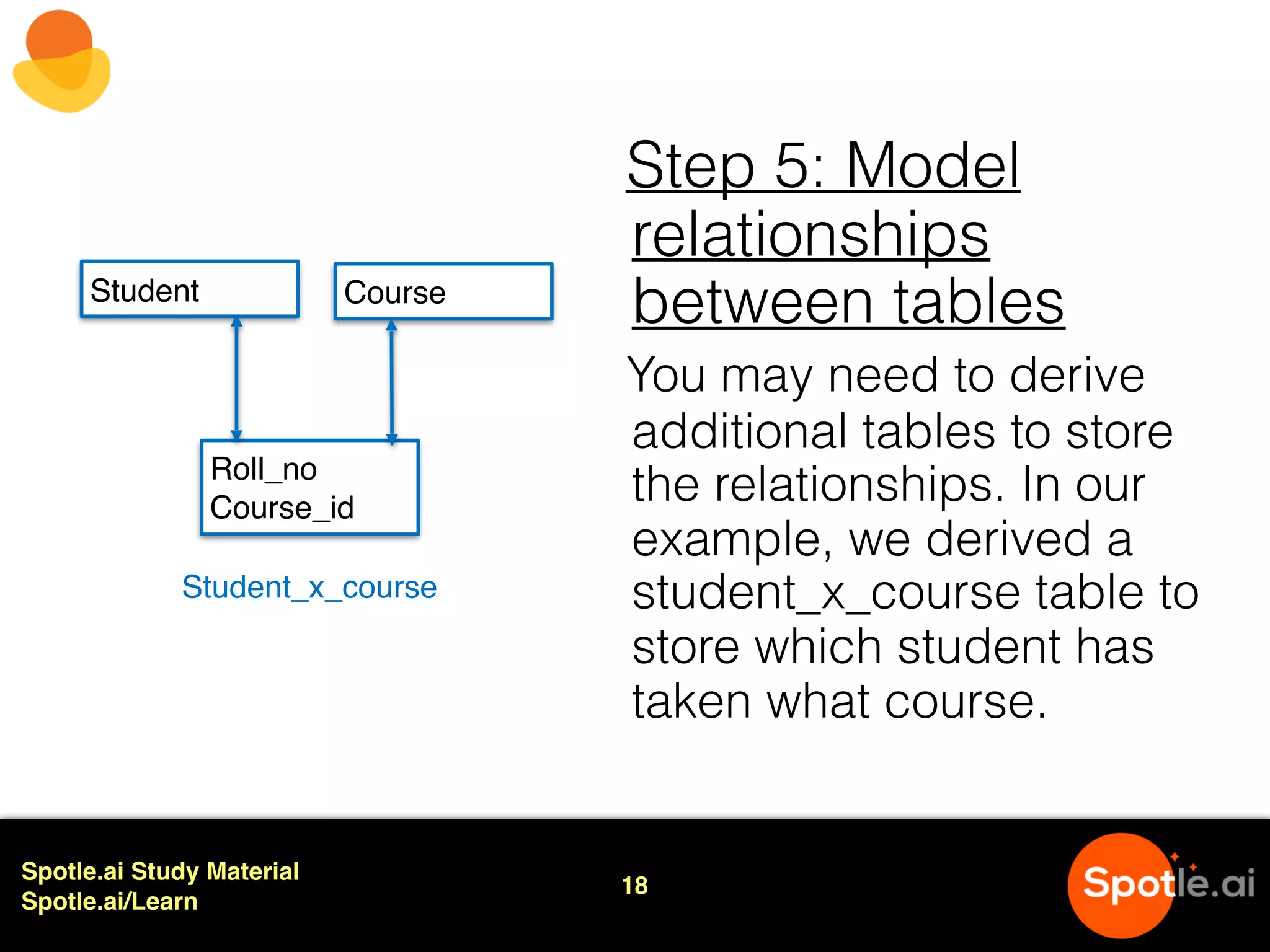 Student

Course

Roll_no
Course_id

Student_x_course

Step 5: Model relationships between tables

You may need to derive additional tables to store the relationships. In our example, we derived a student_x_course table to store which student has taken what course.

Spotle.ai Study Material
Spotle.ai/Learn

18

Spotle.ai